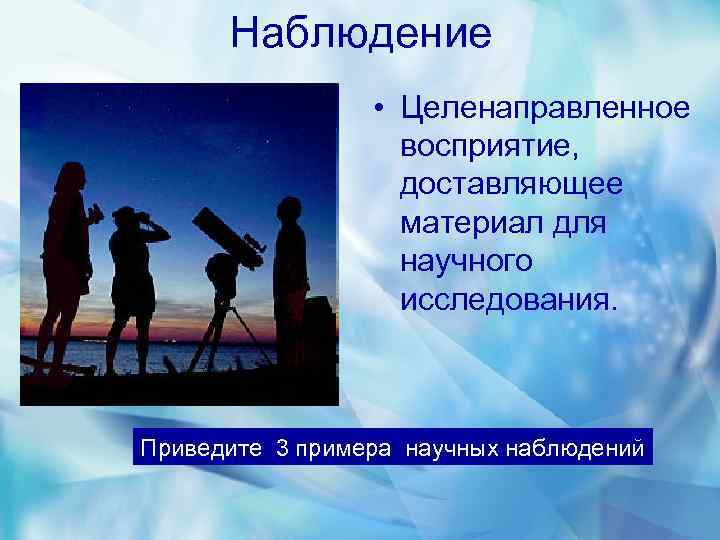 Наблюдение

• Целенаправленное восприятие, доставляющее материал для научного исследования.

Приведите 3 примера научных наблюдений